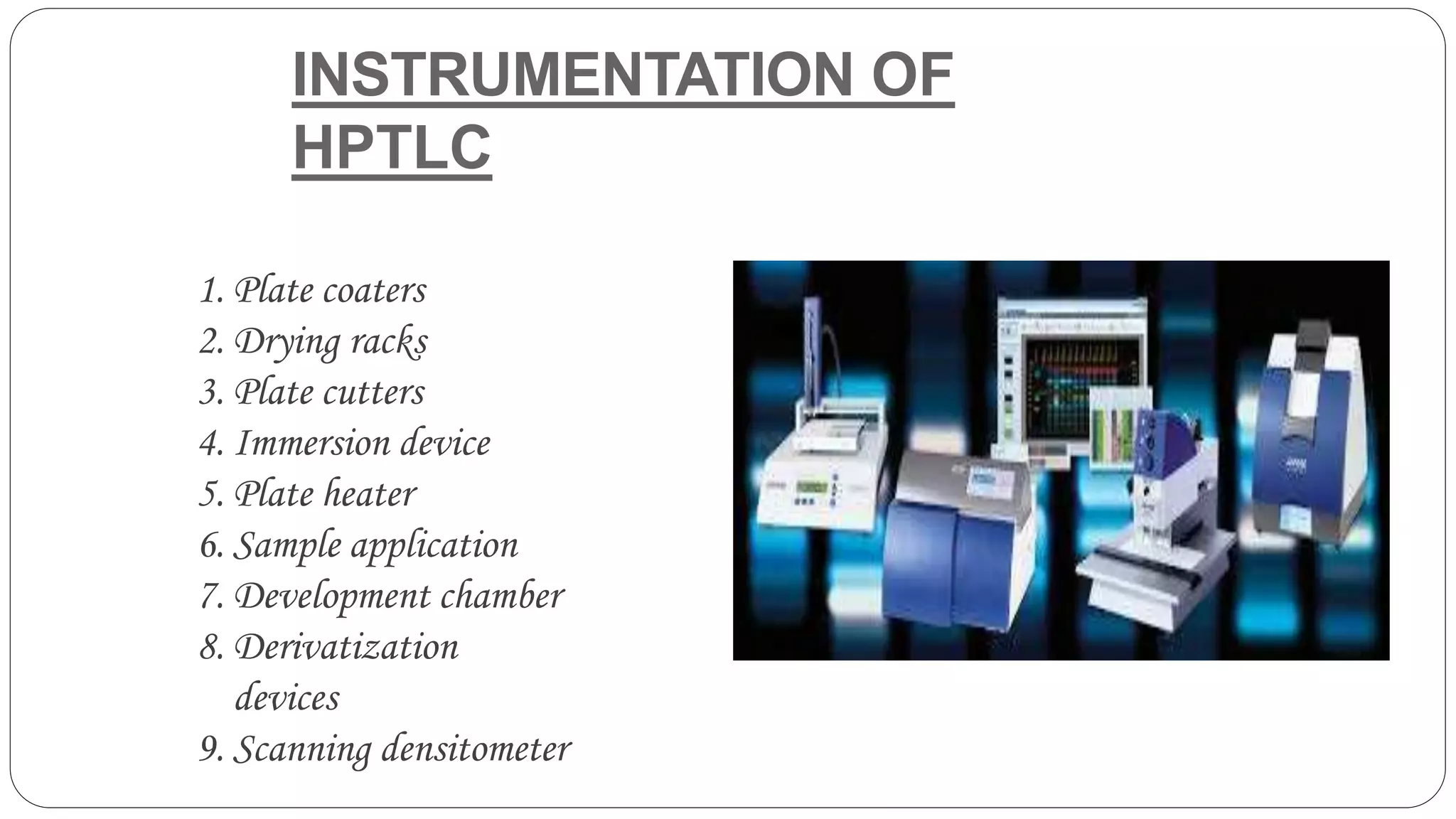 INSTRUMENTATION OF HPTLC

1. Plate coaters
2. Drying racks
3. Plate cutters
4. Immersion device
5. Plate heater
6. Sample application
7. Development chamber
8. Derivatization devices
9. Scanning densitometer